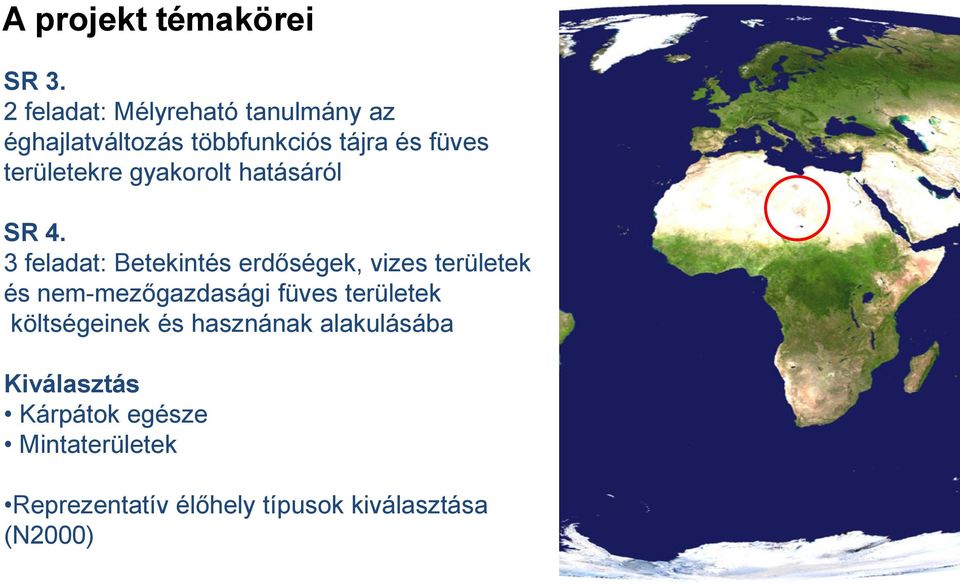 A projekt témakörei

SR 3.
2 feladat: Mélyreható tanulmány az éghajlatváltozás többfunkciós tájra és füves területekre gyakorolt hatásáról

SR 4.
3 feladat: Betekintés erdőségek, vizes területek és nem-mezőgazdasági füves területek költségeinek és hasznának alakulásába

Kiválasztás
• Kárpátok egésze
• Mintaterületek

•Reprezentatív élőhely típusok kiválasztása (N2000)